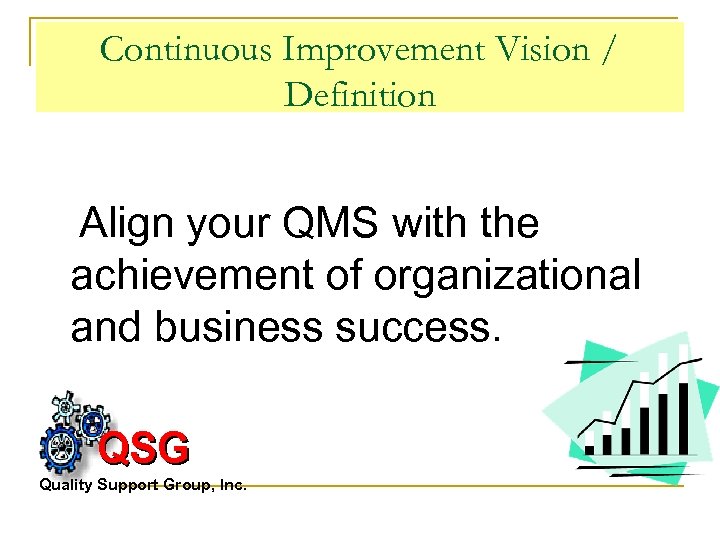 Continuous Improvement Vision / Definition

Align your QMS with the achievement of organizational and business success.

QSG
Quality Support Group, Inc.